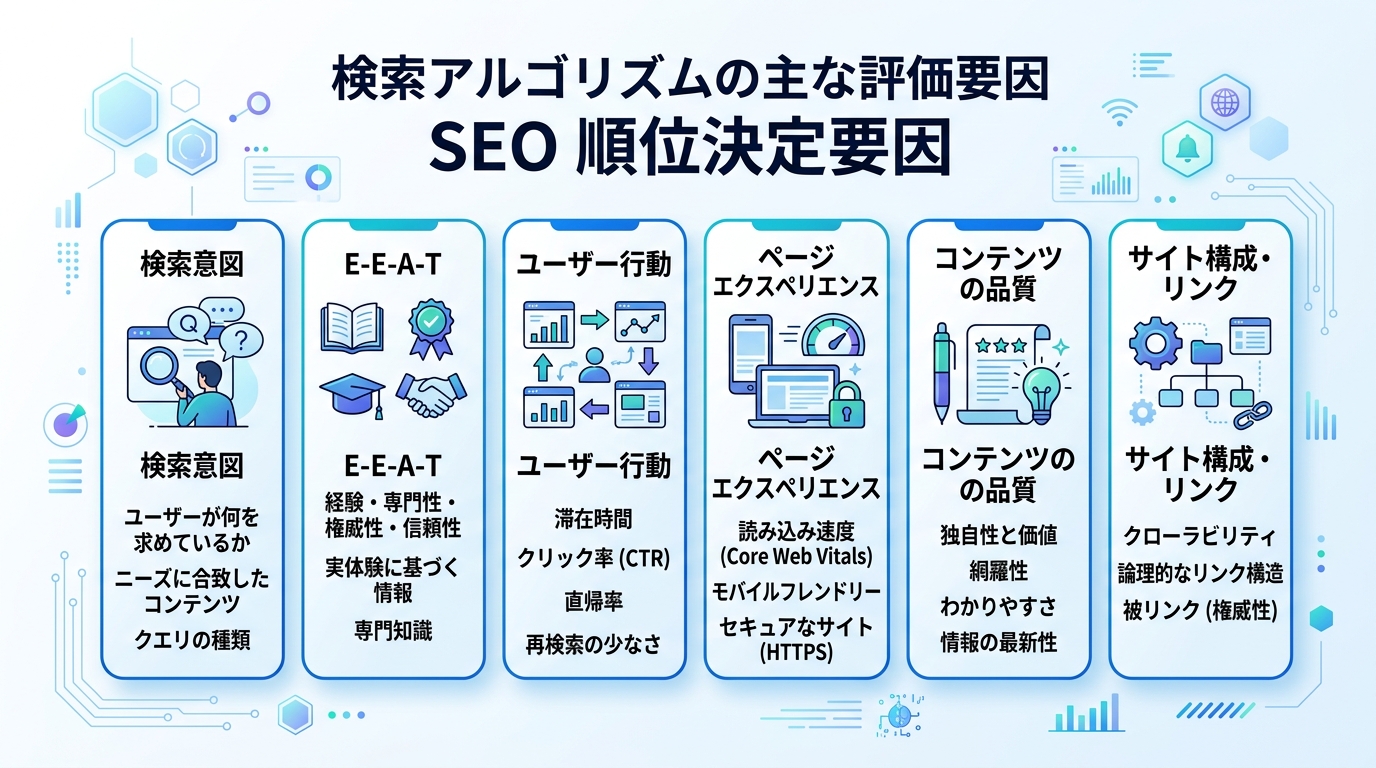 検索アルゴリズムの主な評価要因
SEO 順位決定要因

検索意図

検索意図

ユーザーが何を求めているか

ニーズに合致したコンテンツ

クエリの種類

E-E-A-T

E-E-A-T

経験・専門性・権威性・信頼性

実体験に基づく情報

専門知識

ユーザー行動

ユーザー行動

滞在時間

クリック率 (CTR)

直帰率

再検索の少なさ

ページエクスペリエンス

ページエクスペリエンス

読み込み速度 (Core Web Vitals)

モバイルフレンドリー

セキュアなサイト (HTTPS)

コンテンツの品質

コンテンツのの品質

独自性と価値

網羅性

わかりやすさ

情報の最新性

サイト構成・リンク

サイト構成・リンク

クローラビリティ

論理的なリンク構造

被リンク (権威性)